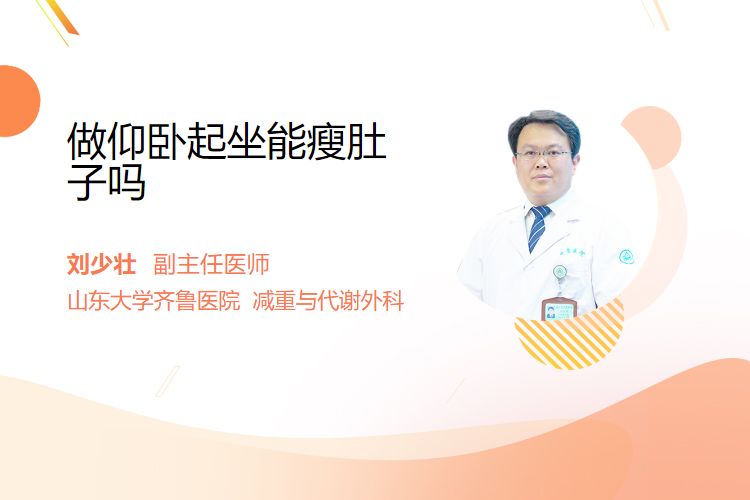 做仰卧起坐能瘦肚子吗

刘少壮 副主任医师

山东大学齐鲁医院 减重与代谢外科